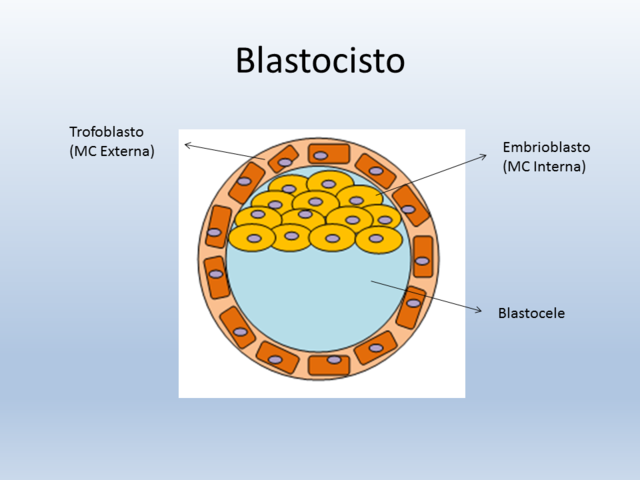 Blastocisto

Trofoblasto
(MC Externa)

Embrioblasto
(MC Interna)

Blastocele